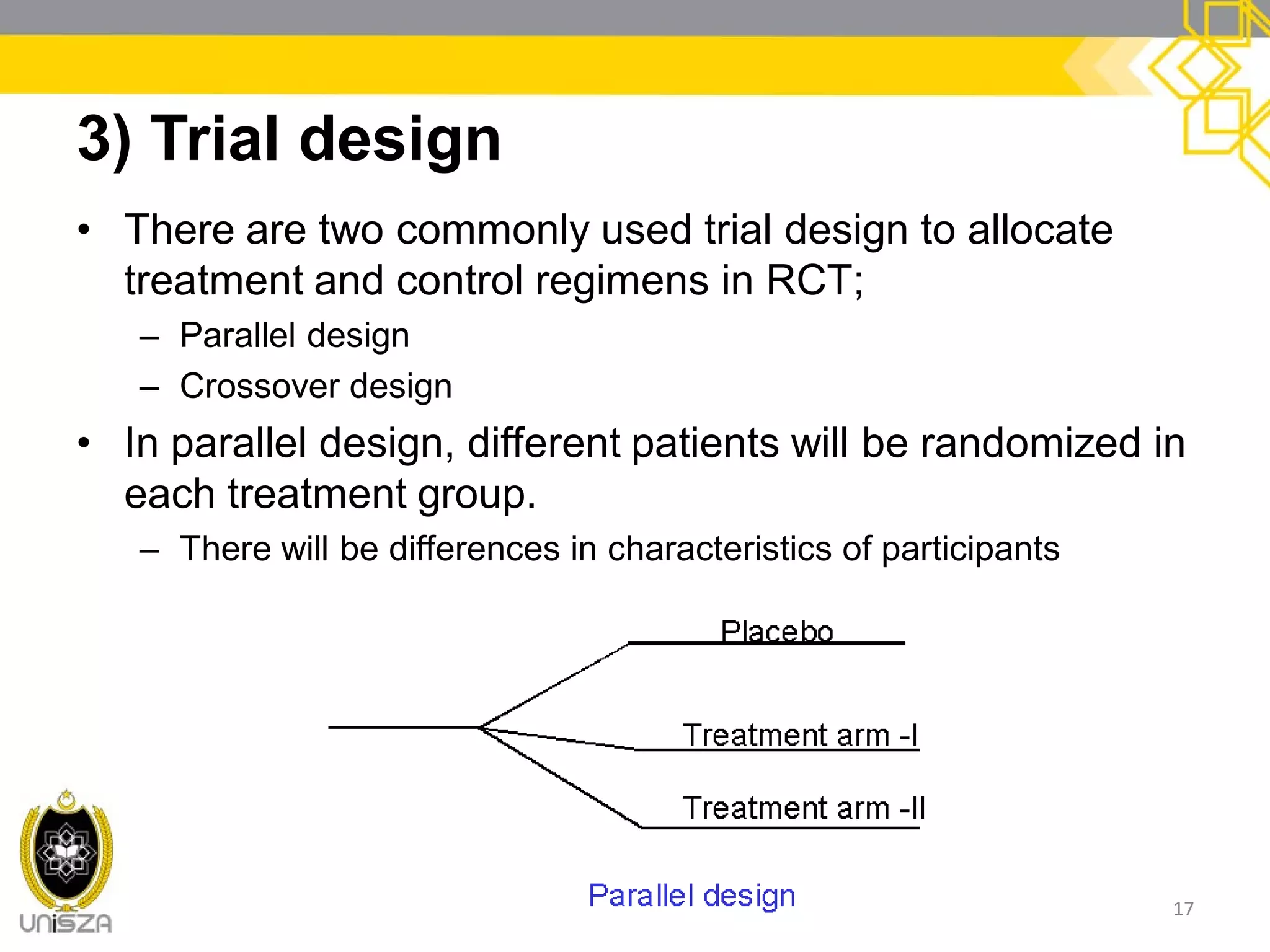 3) Trial design

• There are two commonly used trial design to allocate treatment and control regimens in RCT;
– Parallel design
– Crossover design

• In parallel design, different patients will be randomized in each treatment group.
– There will be differences in characteristics of participants

Placebo

Treatment arm -I

Treatment arm -II

Parallel design

UniSZA

17